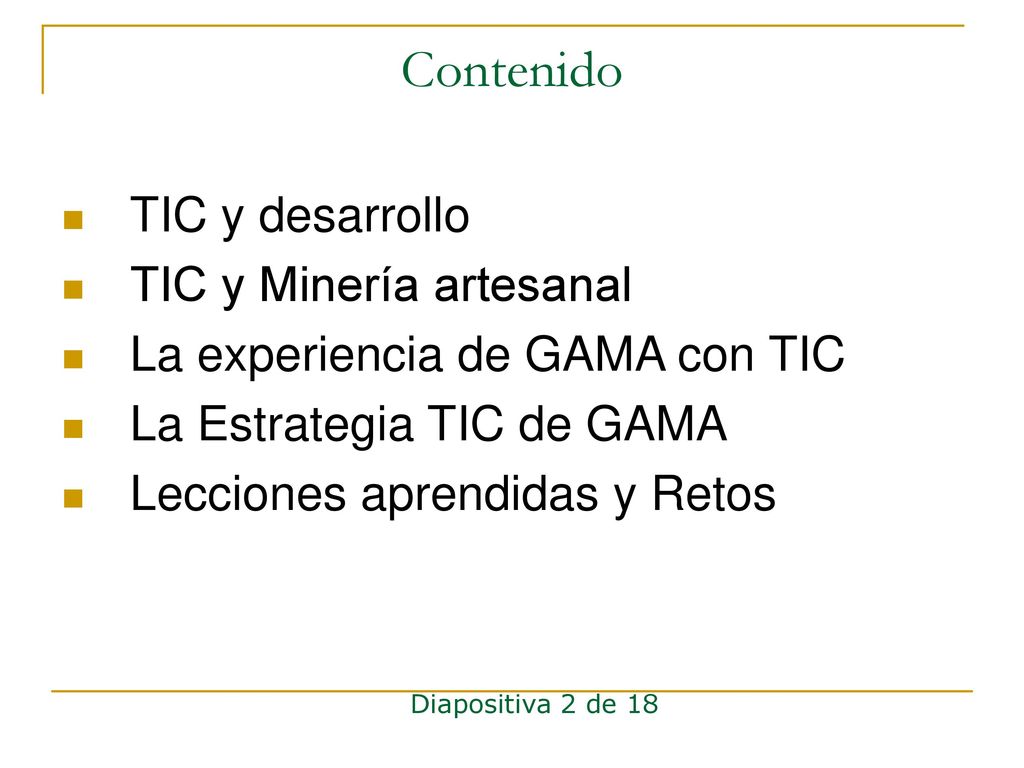 Contenido

- TIC y desarrollo
- TIC y Minería artesanal
- La experiencia de GAMA con TIC
- La Estrategia TIC de GAMA
- Lecciones aprendidas y Retos

Diapositiva 2 de 18